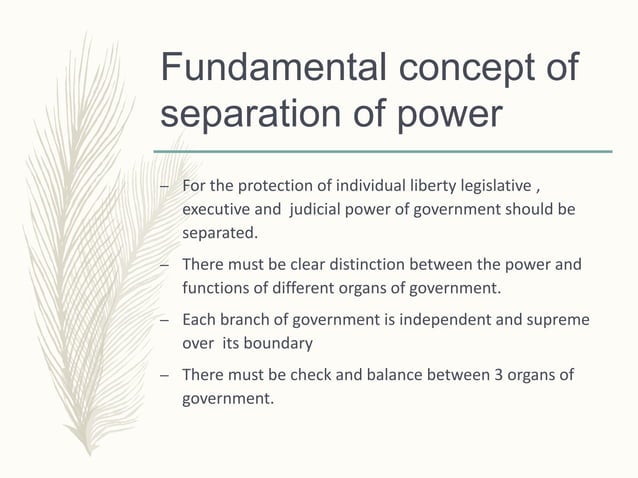 Fundamental concept of separation of power

– For the protection of individual liberty legislative , executive and judicial power of government should be separated.

– There must be clear distinction between the power and functions of different organs of government.

– Each branch of government is independent and supreme over its boundary

– There must be check and balance between 3 organs of government.